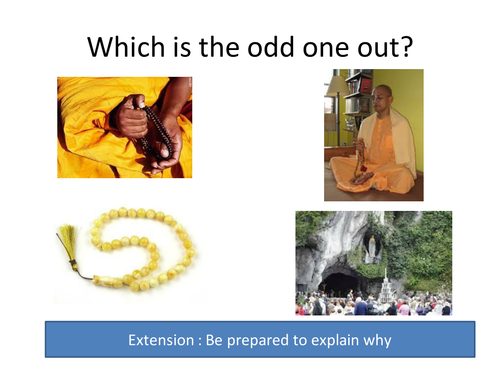 Which is the odd one out?

Extension : Be prepared to explain why